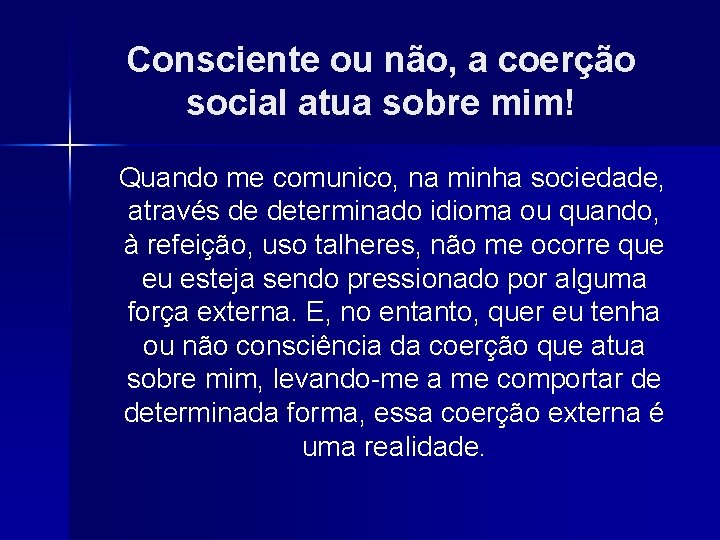 Consciente ou não, a coerção social atua sobre mim!

Quando me comunico, na minha sociedade, através de determinado idioma ou quando, à refeição, uso talheres, não me ocorre que eu esteja sendo pressionado por alguma força externa. E, no entanto, quer eu tenha ou não consciência da coerção que atua sobre mim, levando-me a me comportar de determinada forma, essa coerção externa é uma realidade.